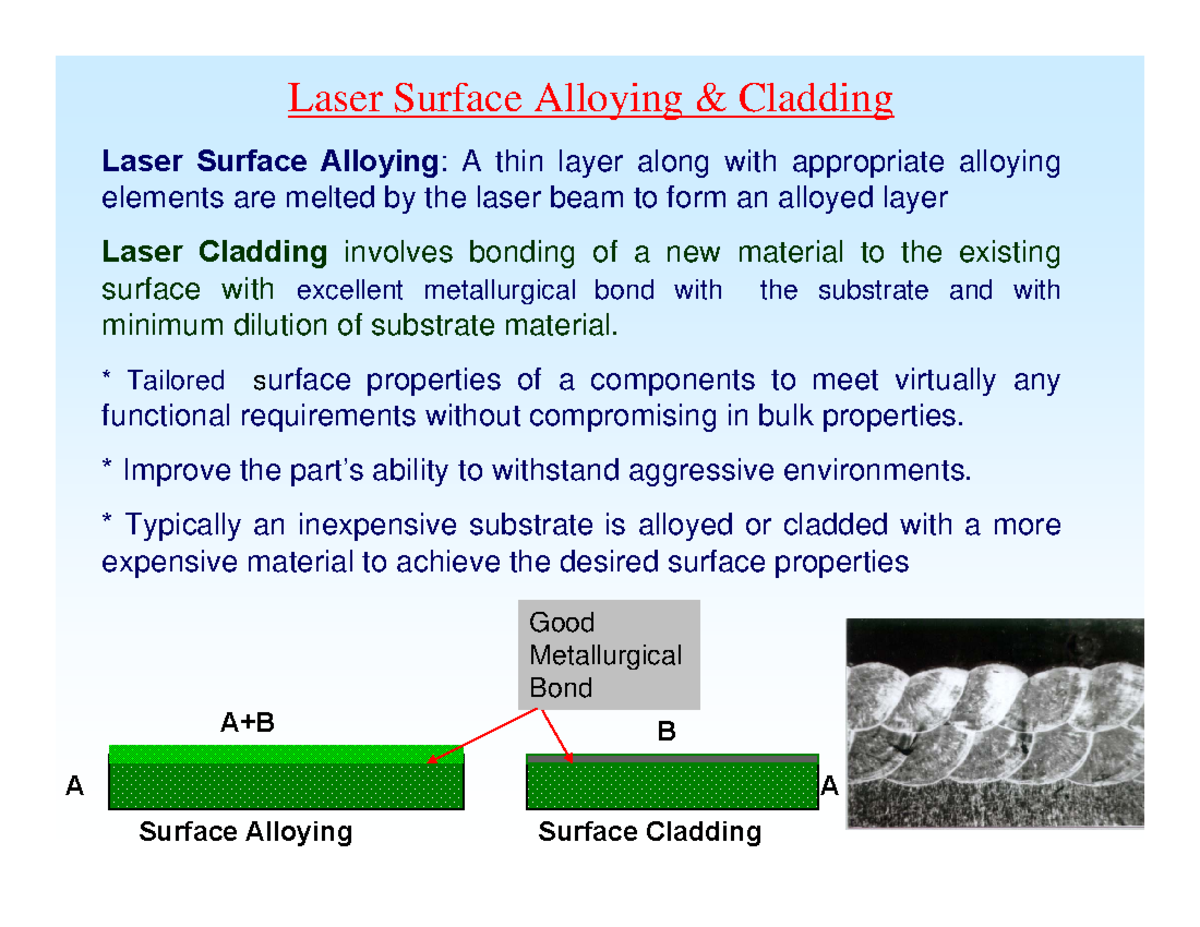 Laser Surface Alloying & Cladding

Laser Surface Alloying: A thin layer along with appropriate alloying elements are melted by the laser beam to form an alloyed layer

Laser Cladding involves bonding of a new material to the existing surface with excellent metallurgical bond with the substrate and with minimum dilution of substrate material.

* Tailored surface properties of a components to meet virtually any functional requirements without compromising in bulk properties.

* Improve the part's ability to withstand aggressive environments.

* Typically an inexpensive substrate is alloyed or cladded with a more expensive material to achieve the desired surface properties

Good Metallurgical Bond

A+B

A

Surface Alloying

B

A

Surface Cladding